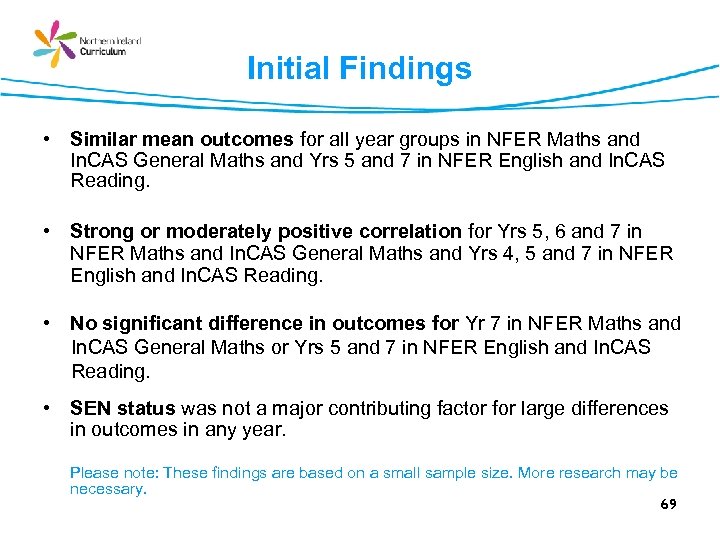 Northern Ireland Curriculum

Initial Findings

• Similar mean outcomes for all year groups in NFER Maths and InCAS General Maths and Yrs 5 and 7 in NFER English and InCAS Reading.

• Strong or moderately positive correlation for Yrs 5, 6 and 7 in NFER Maths and InCAS General Maths and Yrs 4, 5 and 7 in NFER English and InCAS Reading.

• No significant difference in outcomes for Yr 7 in NFER Maths and InCAS General Maths or Yrs 5 and 7 in NFER English and InCAS Reading.

• SEN status was not a major contributing factor for large differences in outcomes in any year.

Please note: These findings are based on a small sample size. More research may be necessary.

69